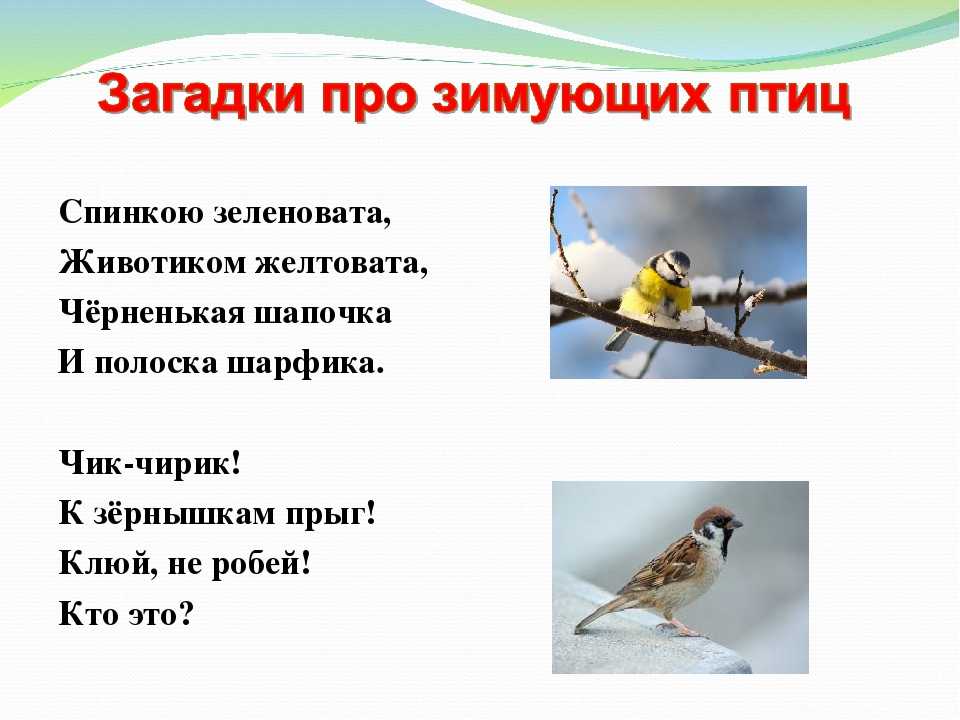 Загадки про зимующих птиц

Спинкою зеленовата,
Животиком желтовата,
Чёрненькая шапочка
И полоска шарфика.

Чик-чирик!
К зёрнышкам прыг!
Клюй, не робей!
Кто это?